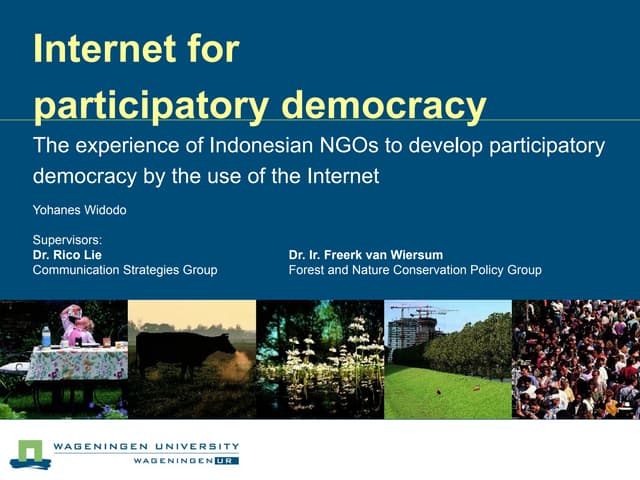 Internet for participatory democracy

The experience of Indonesian NGOs to develop participatory democracy by the use of the Internet

Yohanes Widodo

Supervisors:
Dr. Rico Lie
Communication Strategies Group

Dr. Ir. Freerk van Wiersum
Forest and Nature Conservation Policy Group

WAGENINGEN UNIVERSITY
WAGENINGEN UR